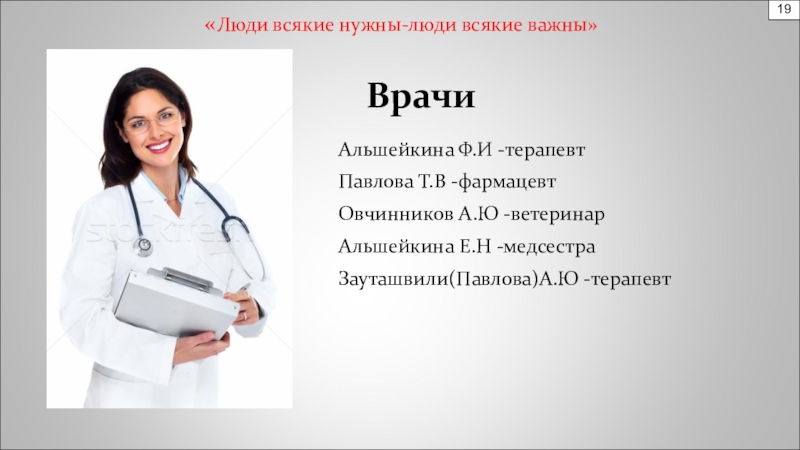 19

«Люди всякие нужны-люди всякие важны»

Врачи

Альшейкина Ф.И -терапевт

Павлова Т.В -фармацевт

Овчинников А.Ю -ветеринар

Альшейкина Е.Н -медсестра

Зауташвили(Павлова)А.Ю -терапевт